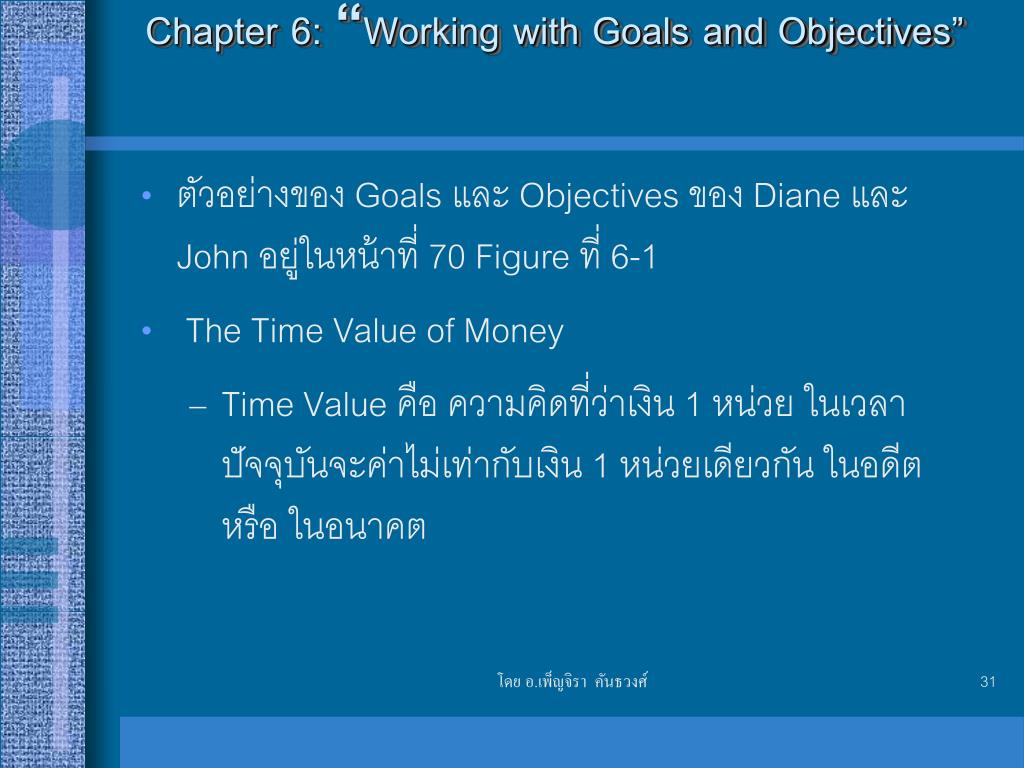 Chapter 6: “Working with Goals and Objectives”

• ตัวอย่างของ Goals และ Objectives ของ Diane และ John อยู่ในหน้าที่ 70 Figure ที่ 6-1

• The Time Value of Money

– Time Value คือ ความคิดที่ว่าเงิน 1 หน่วย ในเวลาปัจจุบันจะค่าไม่เท่ากับเงิน 1 หน่วยเดียวกัน ในอดีต หรือ ในอนาคต

โดย อ.เพ็ญจิรา คันธวงศ์

31